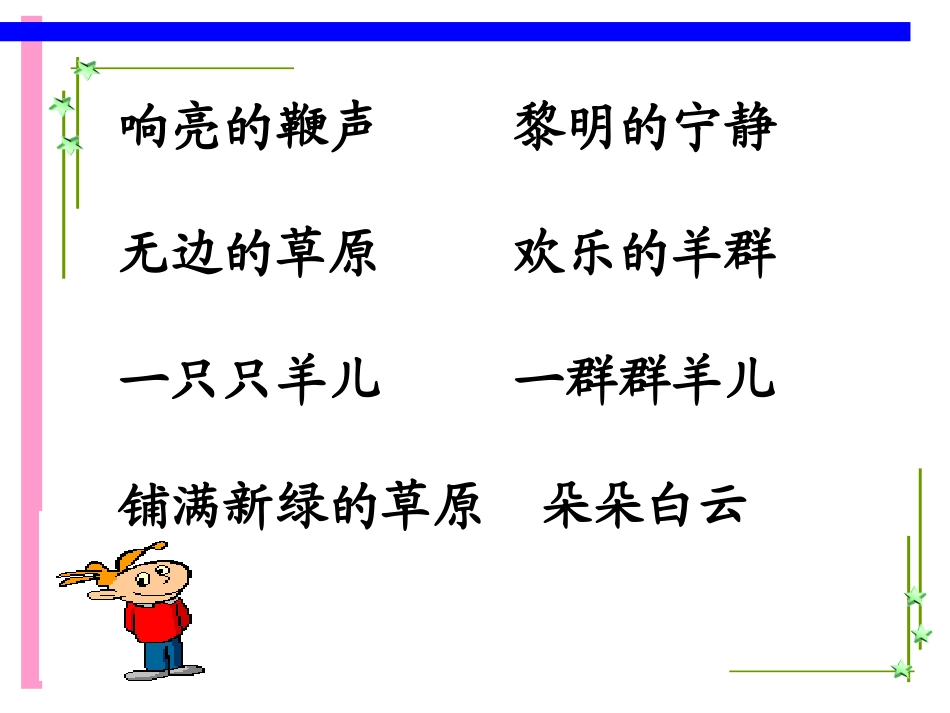 响亮的鞭声　　黎明的宁静

无边的草原　　欢乐的羊群

一只只羊儿　　一群群羊儿

铺满新绿的草原　朵朵白云